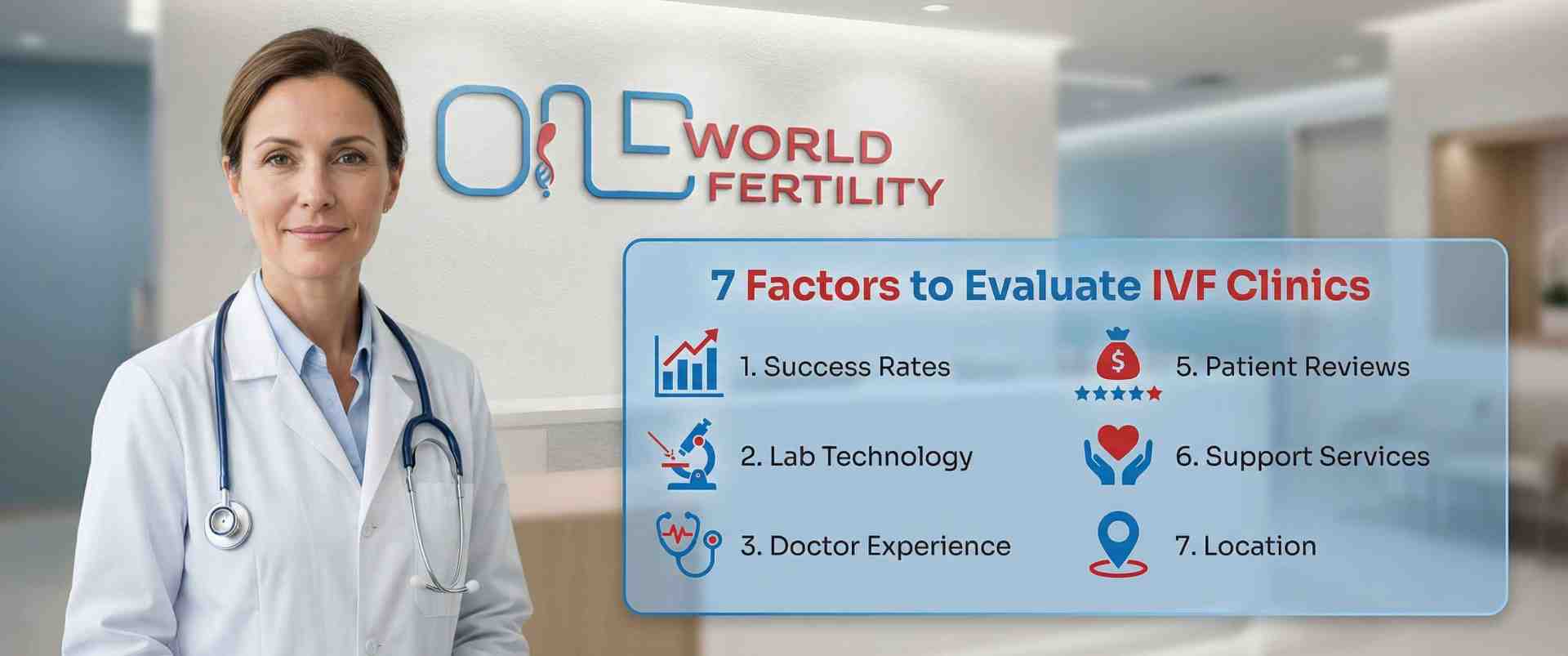 ONE WORLD FERTILITY

7 Factors to Evaluate IVF Clinics

1. Success Rates

2. Lab Technology

3. Doctor Experience

$

5. Patient Reviews

6. Support Services

7. Location